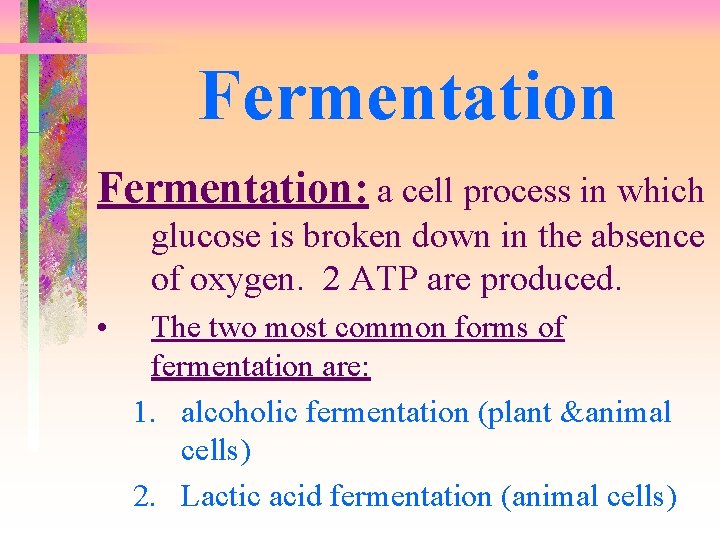 Fermentation

Fermentation: a cell process in which glucose is broken down in the absence of oxygen. 2 ATP are produced.

• The two most common forms of fermentation are:

1. alcoholic fermentation (plant &animal cells)
2. Lactic acid fermentation (animal cells)